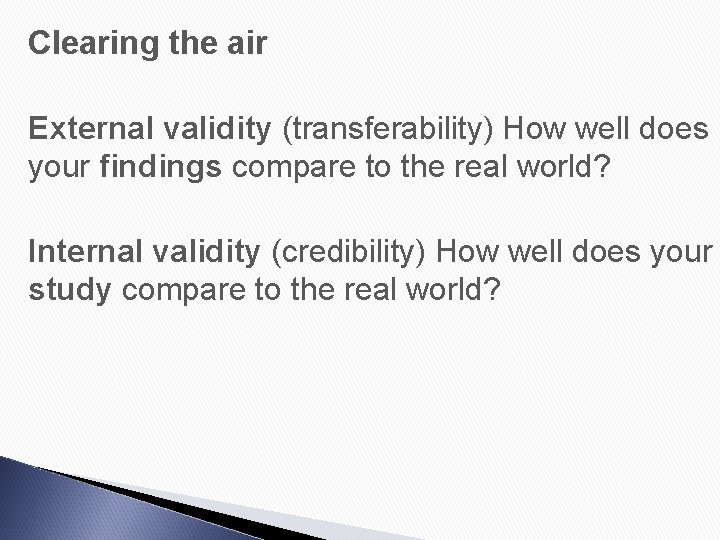 Clearing the air

External validity (transferability) How well does your findings compare to the real world?

Internal validity (credibility) How well does your study compare to the real world?